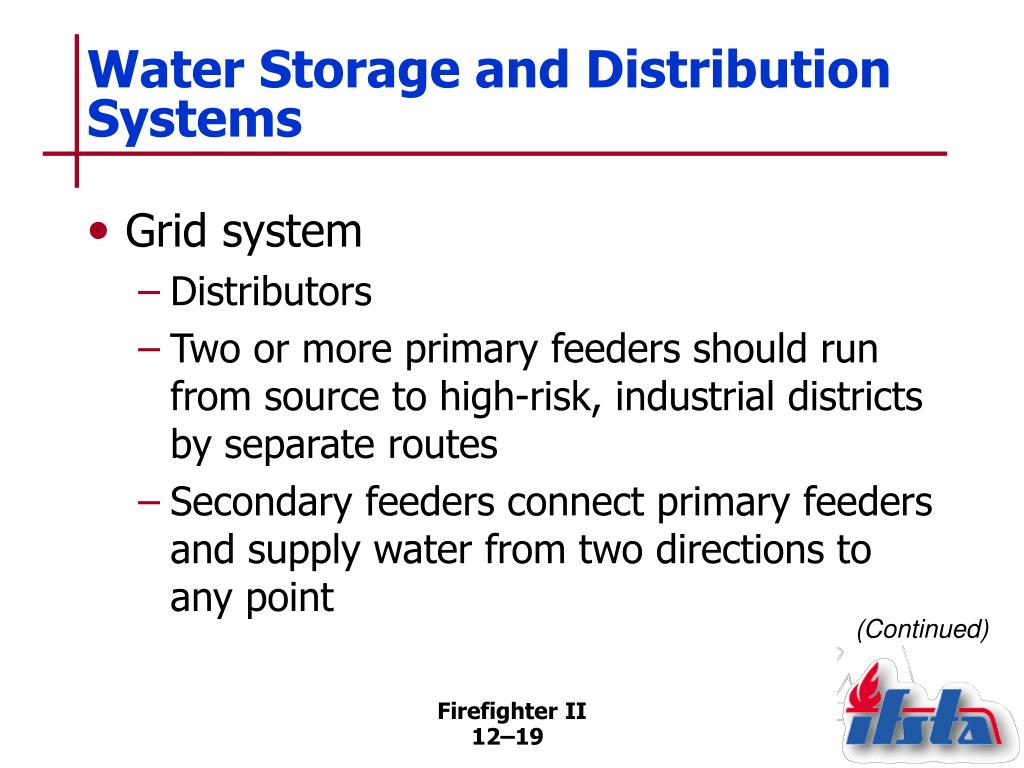 Water Storage and Distribution Systems

• Grid system
– Distributors
– Two or more primary feeders should run from source to high-risk, industrial districts by separate routes
– Secondary feeders connect primary feeders and supply water from two directions to any point

(Continued)

Firefighter II
12–19

ifsta